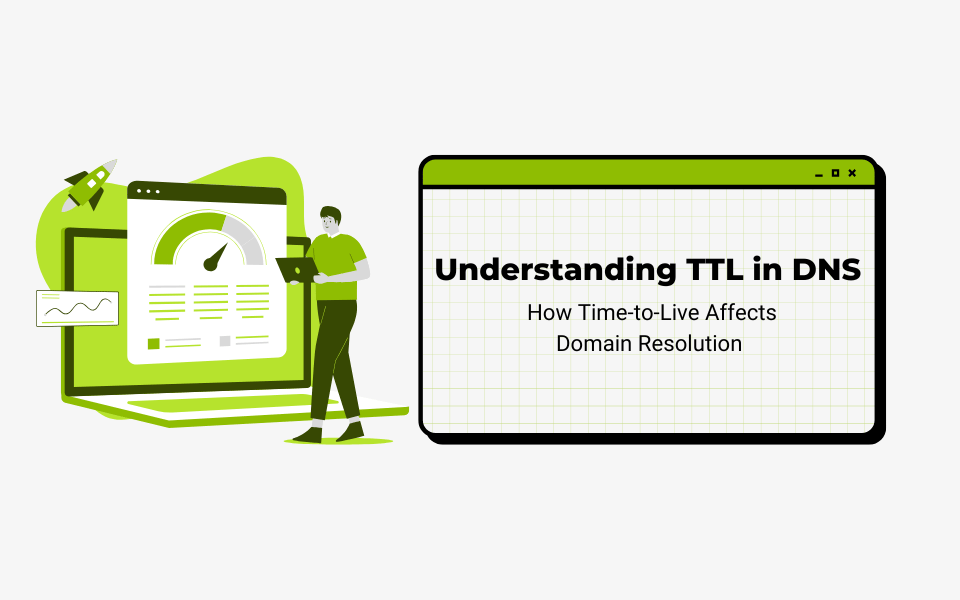 Understanding TTL in DNS

How Time-to-Live Affects Domain Resolution